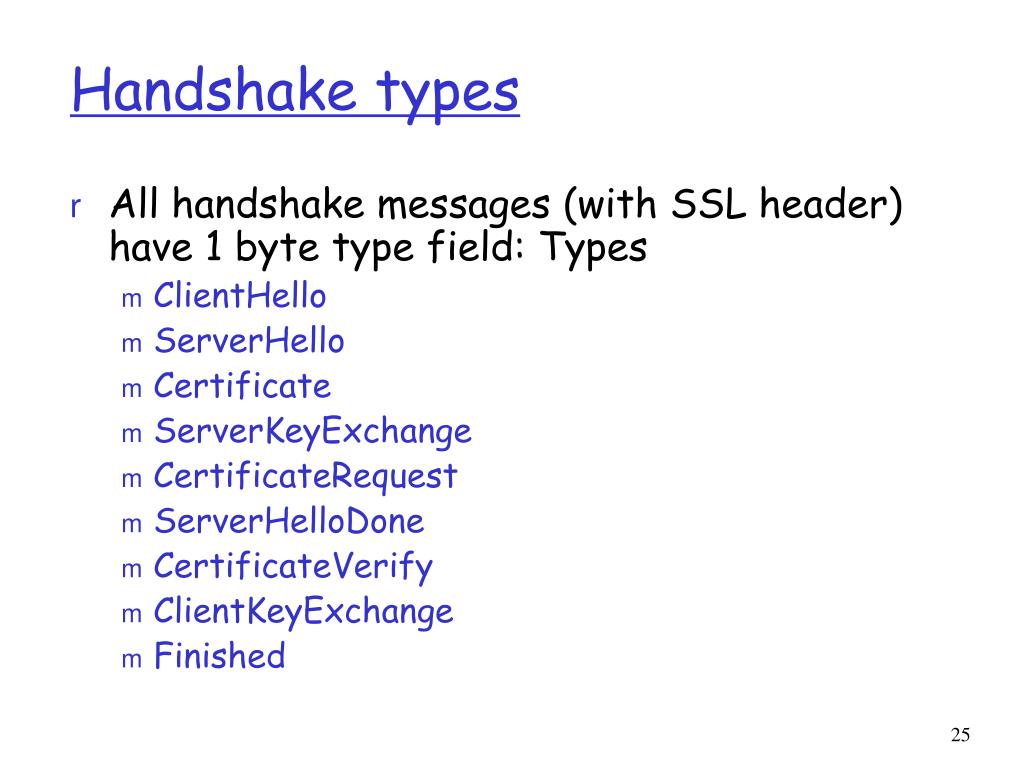 Handshake types

r All handshake messages (with SSL header) have 1 byte type field: Types

m ClientHello
m ServerHello
m Certificate
m ServerKeyExchange
m CertificateRequest
m ServerHelloDone
m CertificateVerify
m ClientKeyExchange
m Finished

25